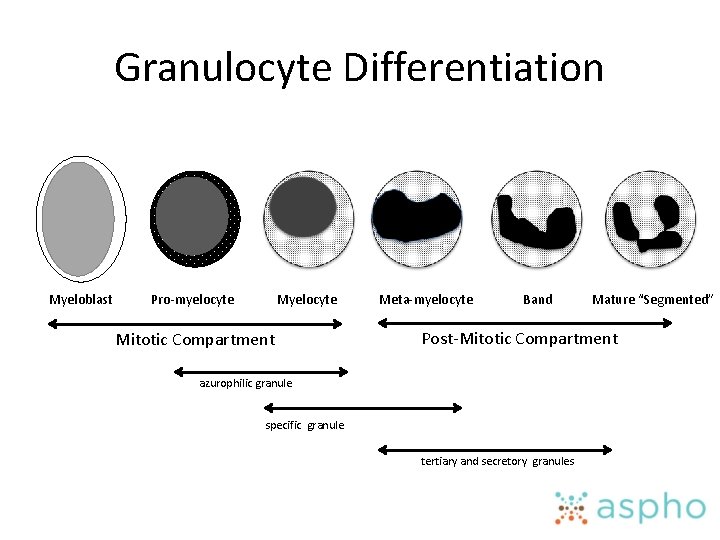 Granulocyte Differentiation

Myeloblast

Pro-myelocyte

Myelocyte

Meta-myelocyte

Band

Mature "Segmented"

Mitotic Compartment

Post-Mitotic Compartment

azurophilic granule

specific granule

tertiary and secretory granules

aspho